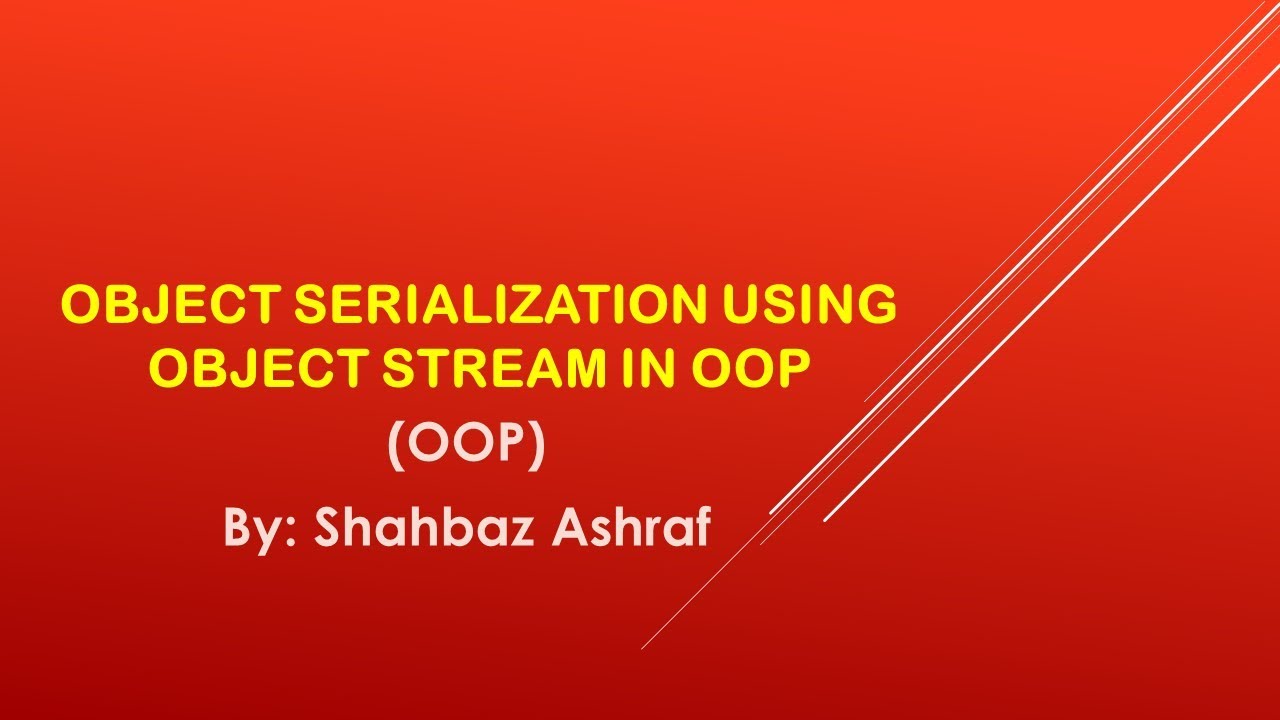 OBJECT SERIALIZATION USING OBJECT STREAM IN OOP

(OOP)

By: Shahbaz Ashraf